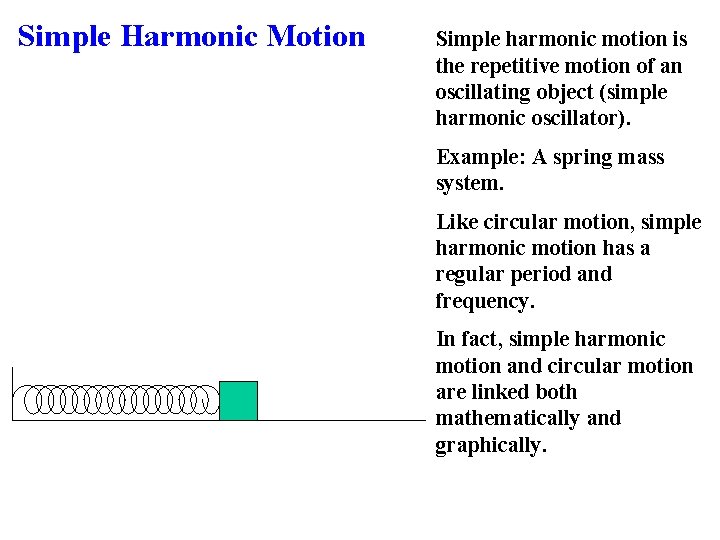 Simple Harmonic Motion

Simple harmonic motion is the repetitive motion of an oscillating object (simple harmonic oscillator).

Example: A spring mass system.

Like circular motion, simple harmonic motion has a regular period and frequency.

In fact, simple harmonic motion and circular motion are linked both mathematically and graphically.